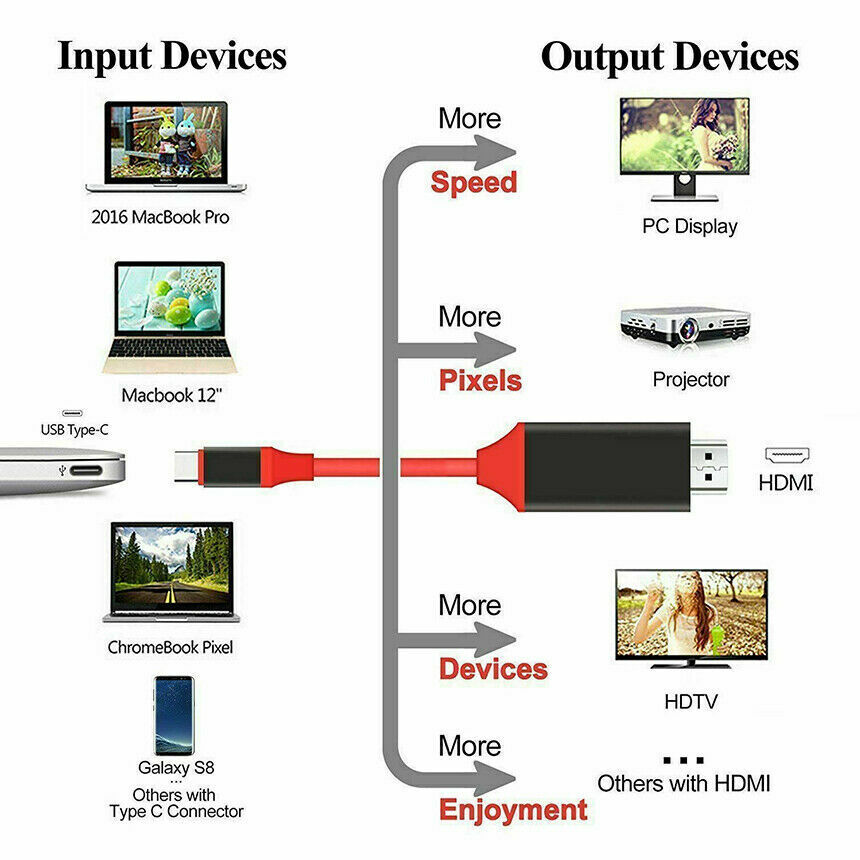 Input Devices

2016 MacBook Pro

Macbook 12"

USB Type-C

ChromeBook Pixel

Galaxy S8
...
Others with Type C Connector

More
Speed

More
Pixels

More
Devices

More
Enjoyment

Output Devices

PC Display

Projector

HDMI

HDTV

...
Others with HDMI